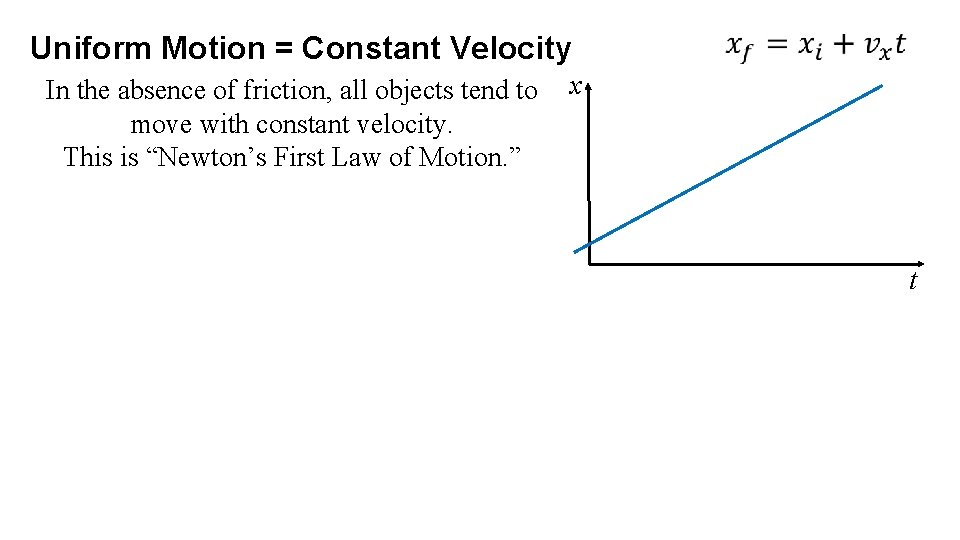 Uniform Motion = Constant Velocity

$x_f = x_i + v_x t$

In the absence of friction, all objects tend to move with constant velocity.
This is “Newton’s First Law of Motion.”

$x$

$t$